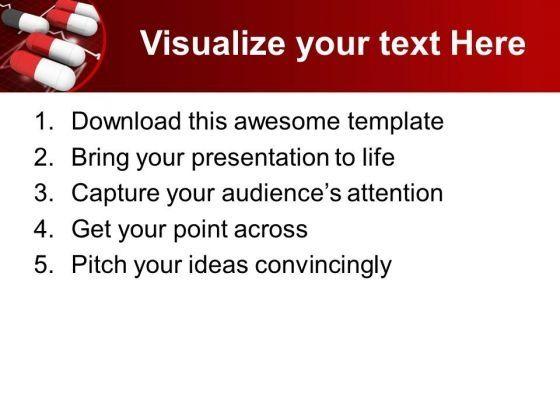 Visualize your text Here

1. Download this awesome template
2. Bring your presentation to life
3. Capture your audience’s attention
4. Get your point across
5. Pitch your ideas convincingly